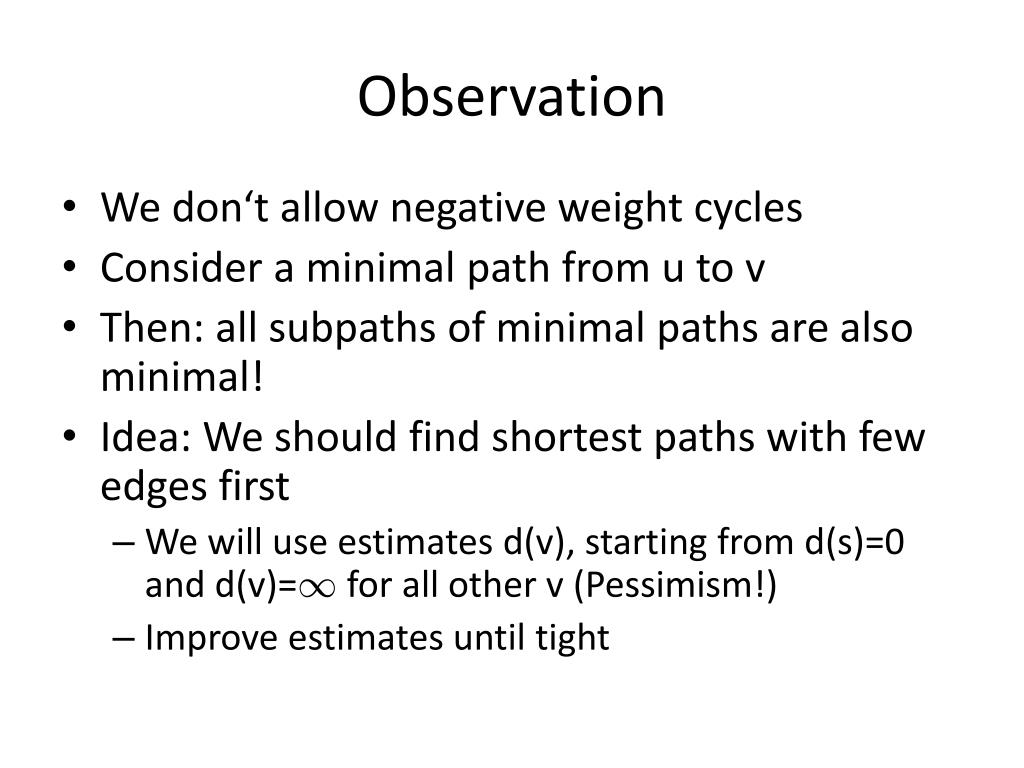 Observation

• We don‘t allow negative weight cycles
• Consider a minimal path from u to v
• Then: all subpaths of minimal paths are also minimal!
• Idea: We should find shortest paths with few edges first
– We will use estimates d(v), starting from d(s)=0 and d(v)=$\infty$ for all other v (Pessimism!)
– Improve estimates until tight